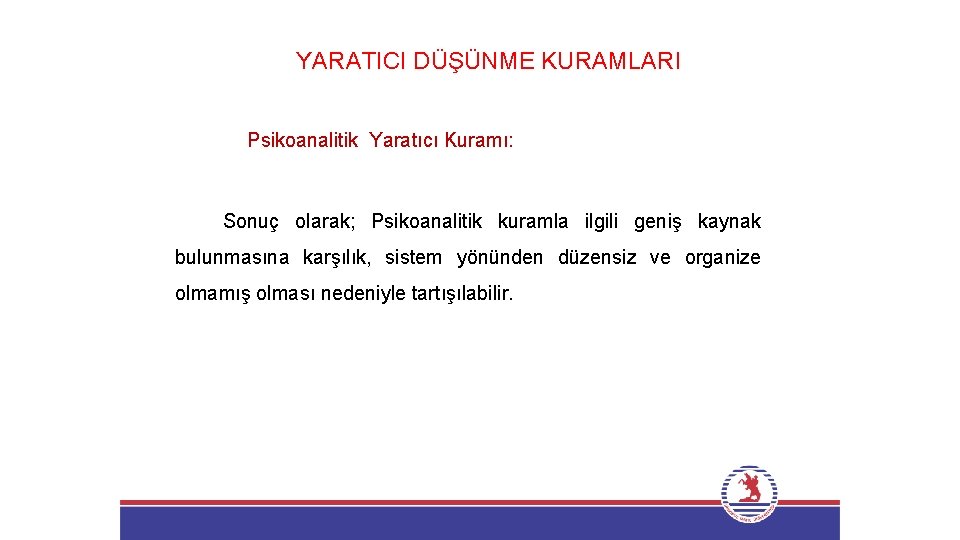 YARATICI DÜŞÜNME KURAMLARI

Psikoanalitik Yaratıcı Kuramı:

Sonuç olarak; Psikoanalitik kuramla ilgili geniş kaynak bulunmasına karşılık, sistem yönünden düzensiz ve organize olmamış olması nedeniyle tartışılabilir.